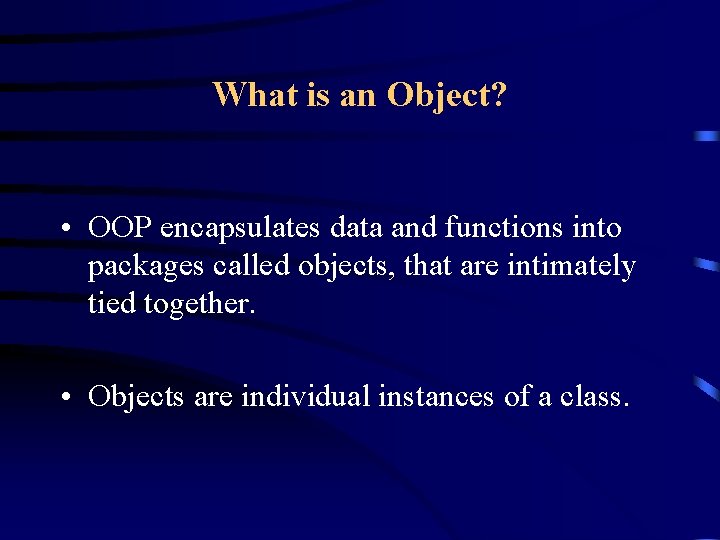 What is an Object?

• OOP encapsulates data and functions into packages called objects, that are intimately tied together.

• Objects are individual instances of a class.